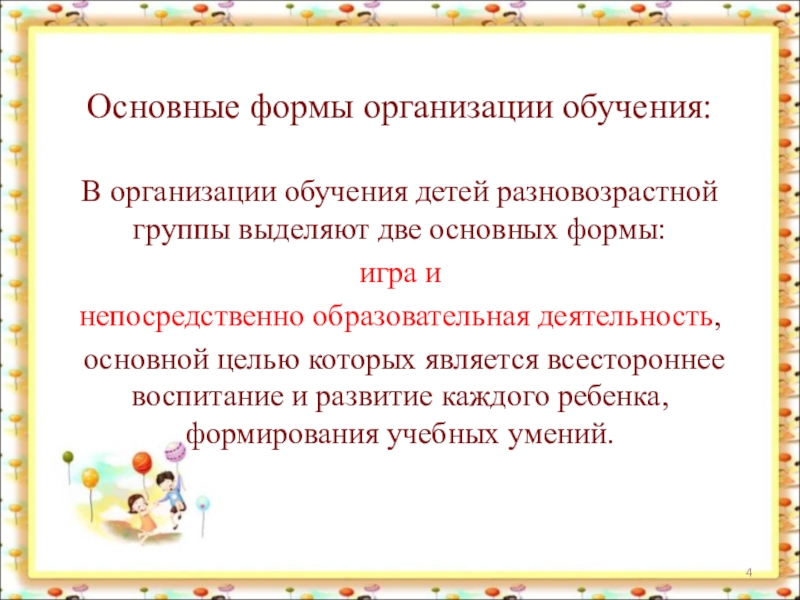 Основные формы организации обучения:

В организации обучения детей разновозрастной группы выделяют две основных формы:

игра и

непосредственно образовательная деятельность,

основной целью которых является всестороннее воспитание и развитие каждого ребенка, формирования учебных умений.

4